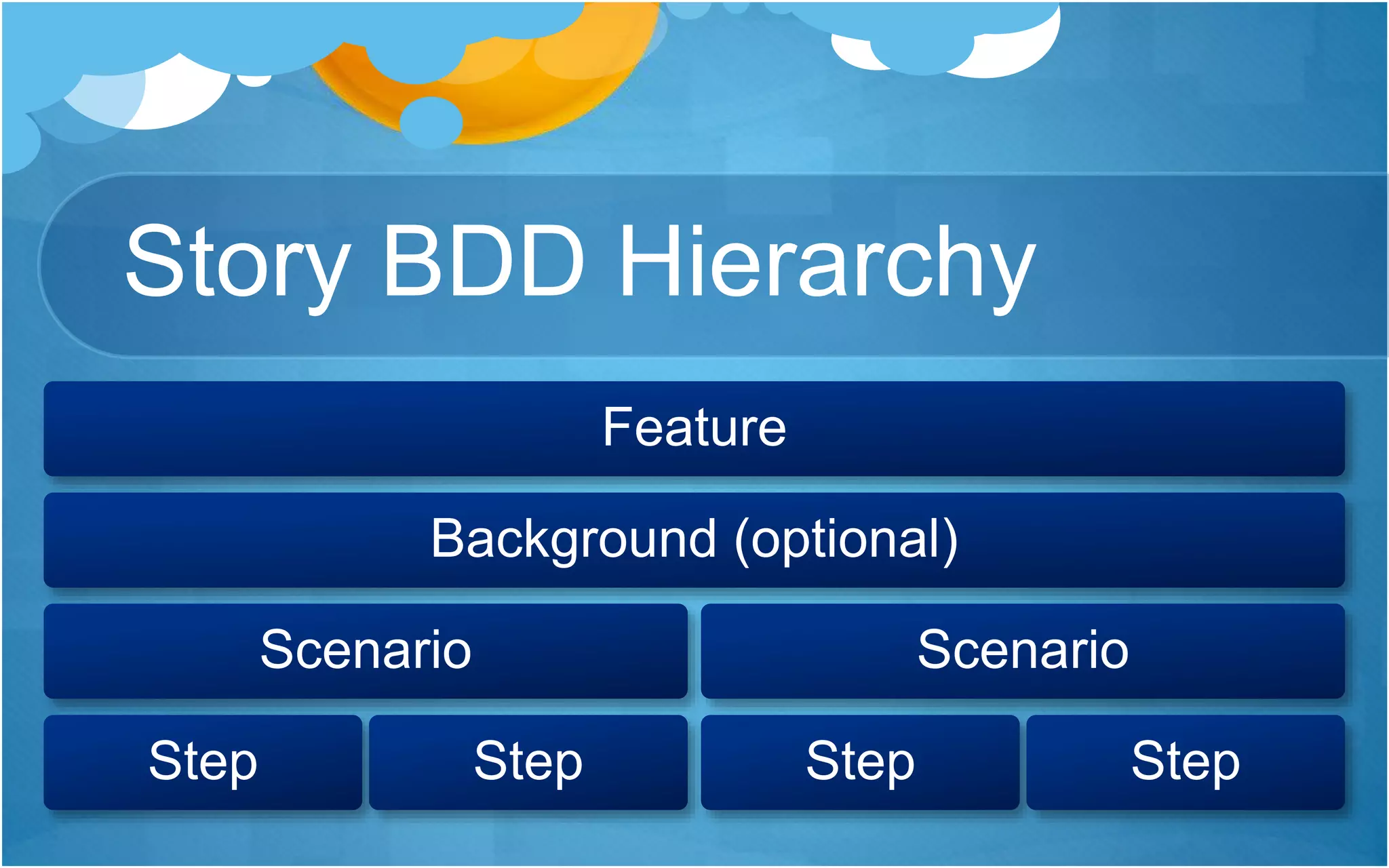 Story BDD Hierarchy

Feature

Background (optional)

Scenario

Scenario

Step

Step

Step

Step